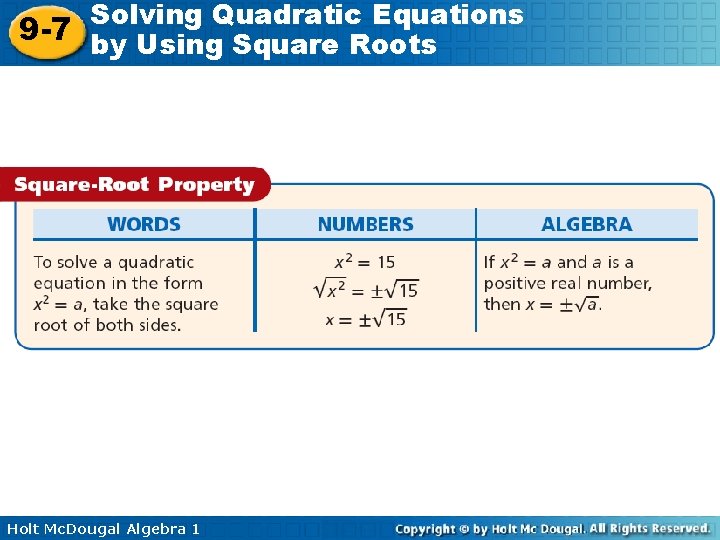 9-7 Solving Quadratic Equations by Using Square Roots

Square-Root Property

| WORDS | NUMBERS | ALGEBRA |
|---|---|---|
| To solve a quadratic equation in the form $x^2 = a$, take the square root of both sides. | $x^2 = 15$ $\sqrt{x^2} = \pm\sqrt{15}$ $x = \pm\sqrt{15}$ | If $x^2 = a$ and $a$ is a positive real number, then $x = \pm\sqrt{a}$. |

Holt McDougal Algebra 1

Copyright © by Holt Mc Dougal. All Rights Reserved.